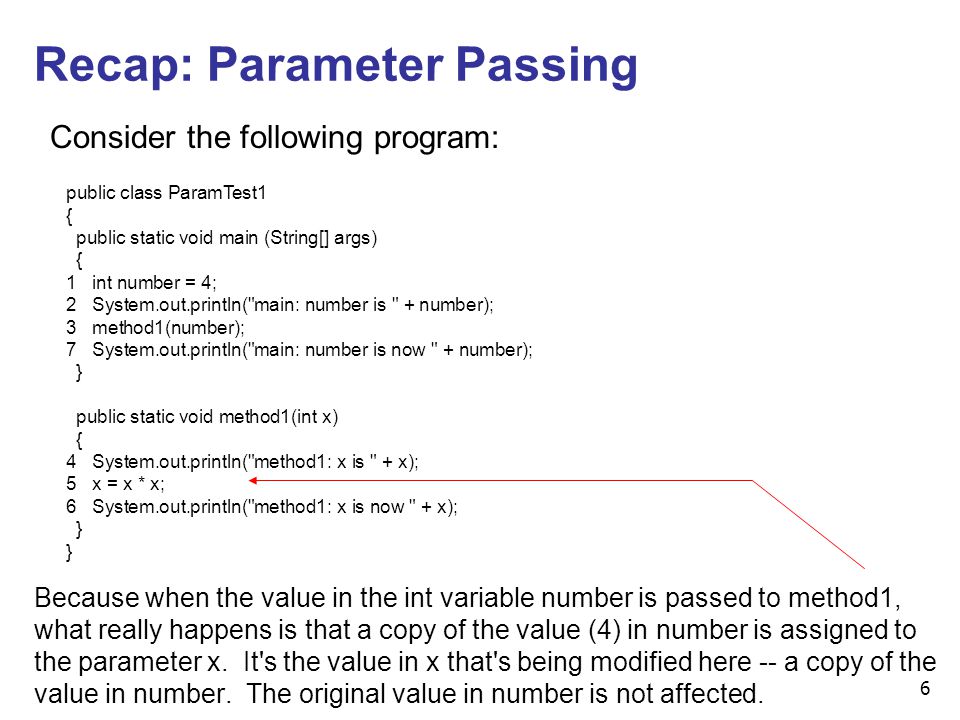 Recap: Parameter Passing

Consider the following program:

public class ParamTest1
{
  public static void main (String[] args)
  {
1   int number = 4;
2   System.out.println("main: number is " + number);
3   method1(number);
7   System.out.println("main: number is now " + number);
  }

  public static void method1(int x)
  {
4   System.out.println("method1: x is " + x);
5   x = x * x;
6   System.out.println("method1: x is now " + x);
  }
}

Because when the value in the int variable number is passed to method1, what really happens is that a copy of the value (4) in number is assigned to the parameter x. It's the value in x that's being modified here -- a copy of the value in number. The original value in number is not affected.

6